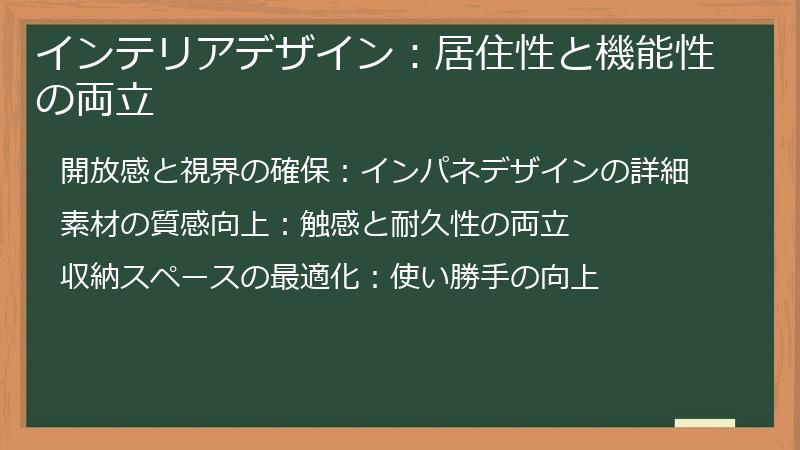 インテリアデザイン：居住性と機能性の両立

開放感と視界の確保：インパネデザインの詳細

素材の質感向上：触感と耐久性の両立

収納スペースの最適化：使い勝手の向上